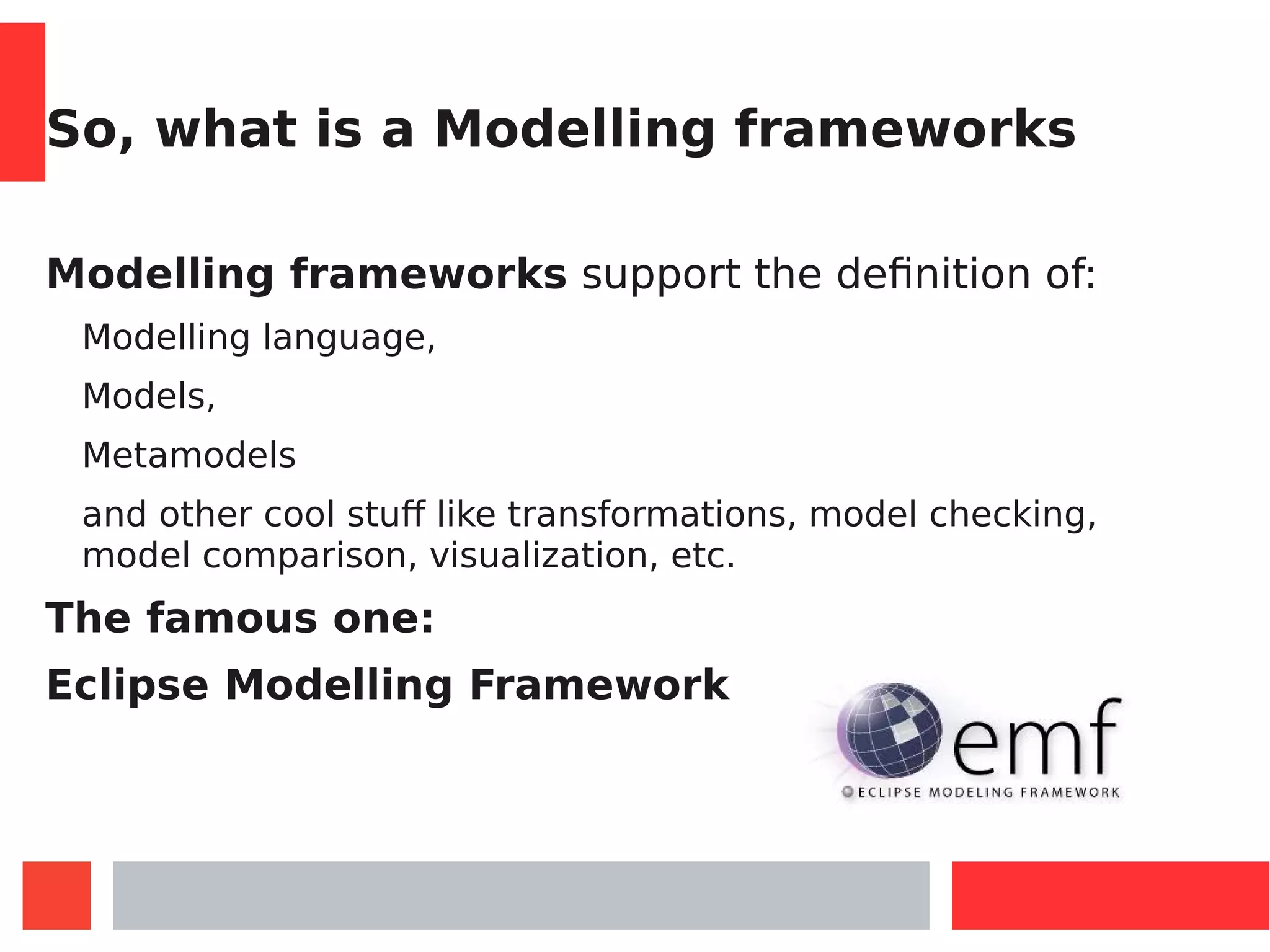 So, what is a Modelling frameworks

Modelling frameworks support the definition of:

Modelling language,

Models,

Metamodels

and other cool stuff like transformations, model checking, model comparison, visualization, etc.

The famous one:

Eclipse Modelling Framework

emf

ECLIPSE MODELING FRAMEWORK